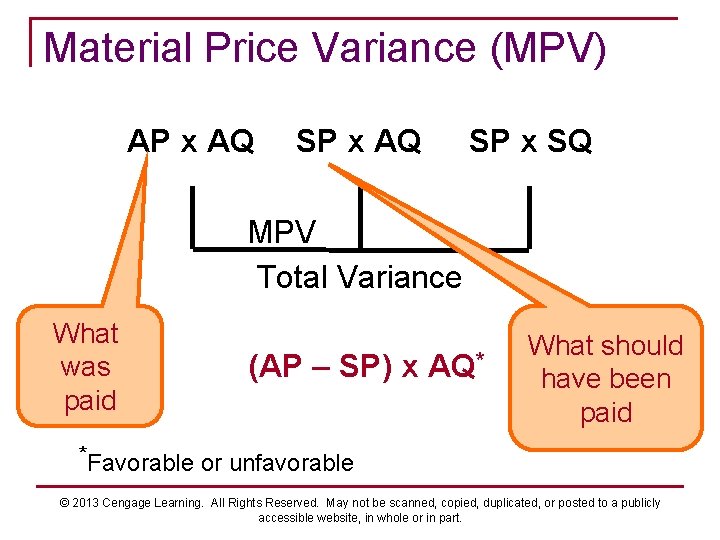 Material Price Variance (MPV)

AP x AQ SP x AQ SP x SQ

MPV

Total Variance

What was paid

(AP – SP) x AQ*

What should have been paid

*Favorable or unfavorable

© 2013 Cengage Learning. All Rights Reserved. May not be scanned, copied, duplicated, or posted to a publicly accessible website, in whole or in part.